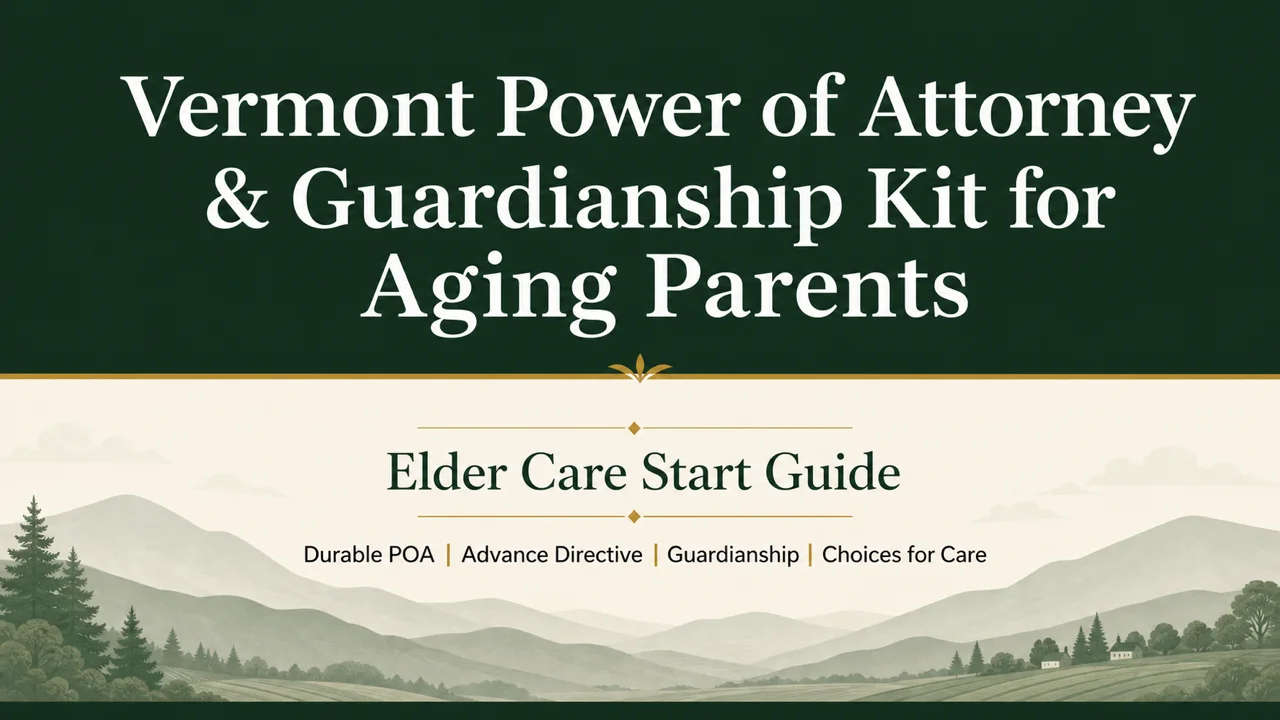 Vermont Power of Attorney & Guardianship Kit for Aging Parents

Elder Care Start Guide

Durable POA | Advance Directive | Guardianship | Choices for Care